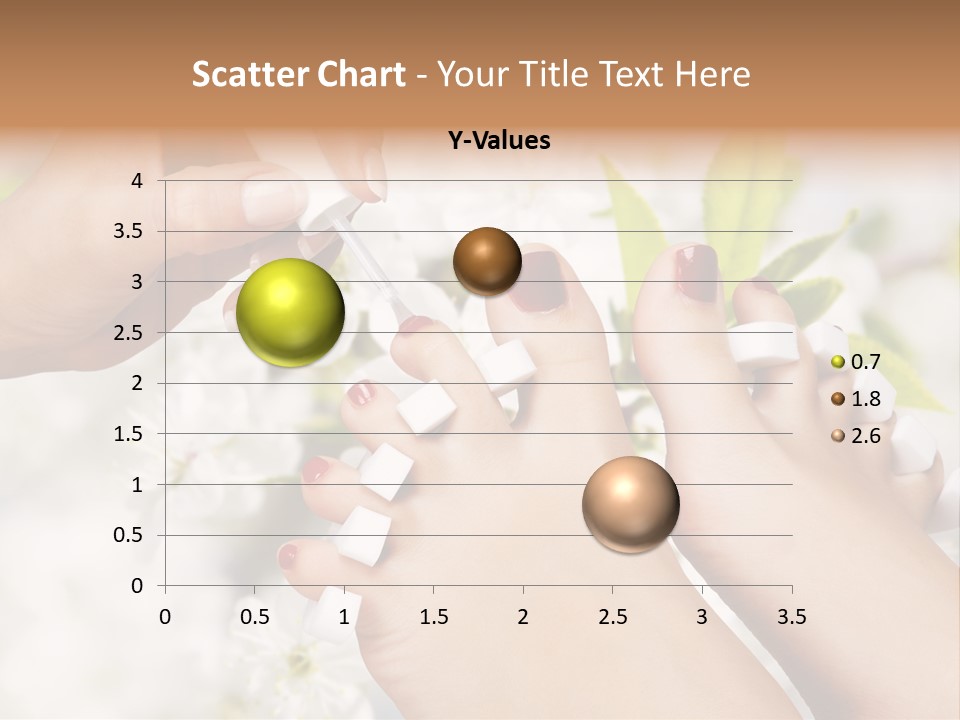 Scatter Chart - Your Title Text Here

Y-Values

4
3.5
3
2.5
2
1.5
1
0.5
0

0 0.5 1 1.5 2 2.5 3 3.5

0.7
1.8
2.6